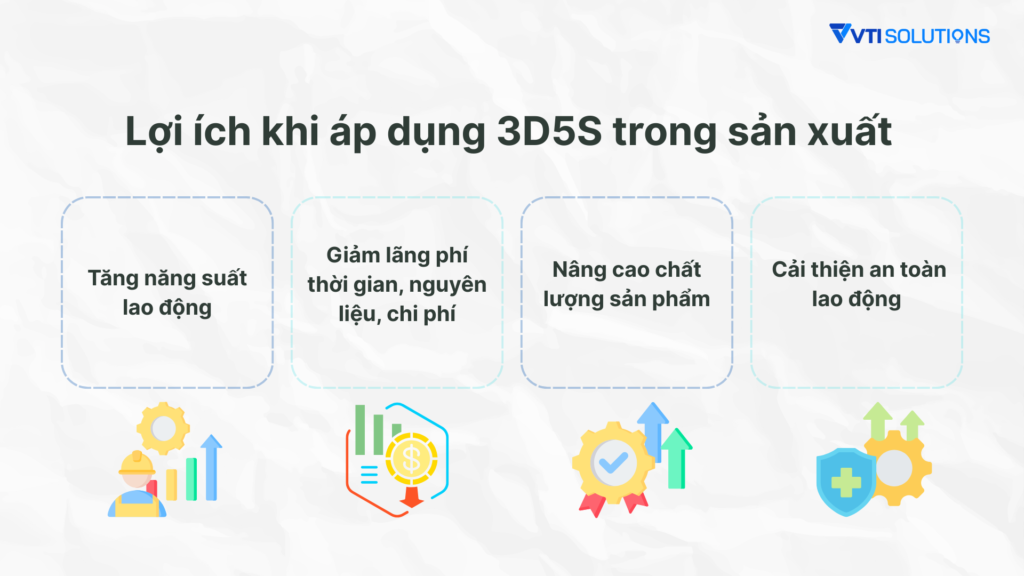 VTI SOLUTIONS

Lợi ích khi áp dụng 3D5S trong sản xuất

Tăng năng suất lao động

Giảm lãng phí thời gian, nguyên liệu, chi phí

Nâng cao chất lượng sản phẩm

Cải thiện an toàn lao động